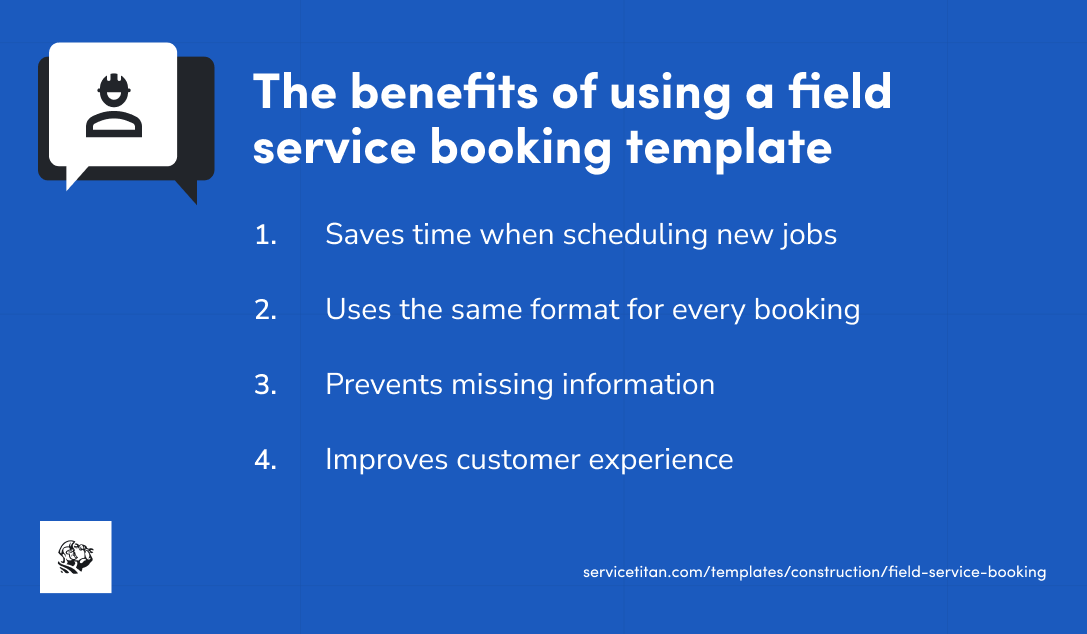 The benefits of using a field service booking template

1. Saves time when scheduling new jobs

2. Uses the same format for every booking

3. Prevents missing information

4. Improves customer experience

servicetitan.com/templates/construction/field-service-booking